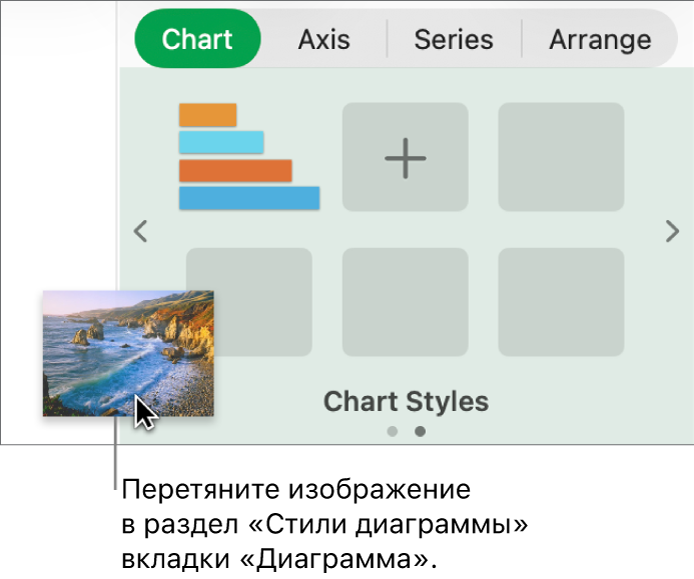 Chart Axis Series Arrange

+

Chart Styles

Перетяните изображение в раздел «Стили диаграммы» вкладки «Диаграмма».